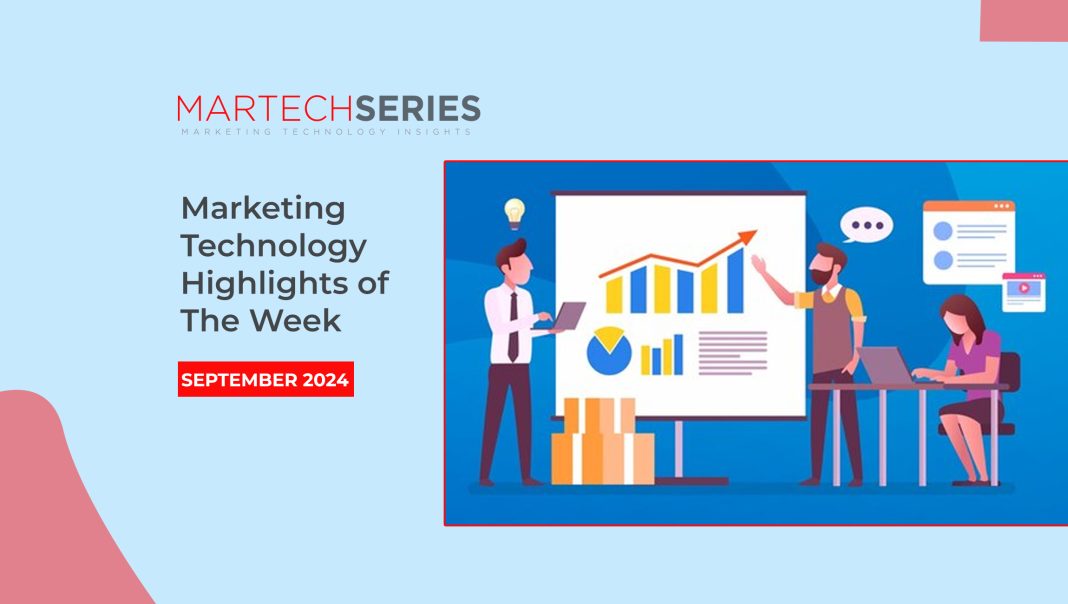 MARTECHSERIES
MARKETING TECHNOLOGY INSIGHTS

Marketing Technology Highlights of The Week

SEPTEMBER 2024